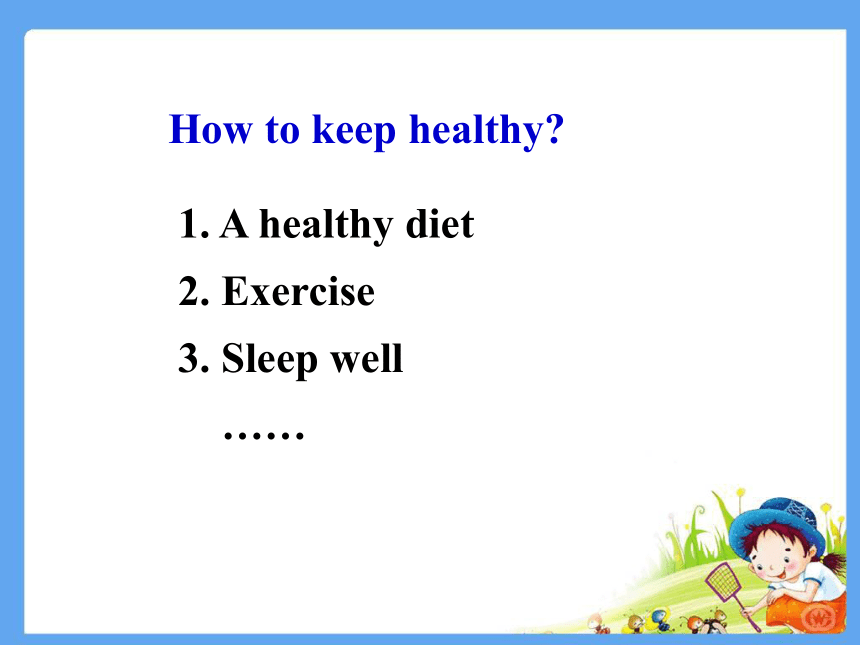 How to keep healthy?

1. A healthy diet
2. Exercise
3. Sleep well
……